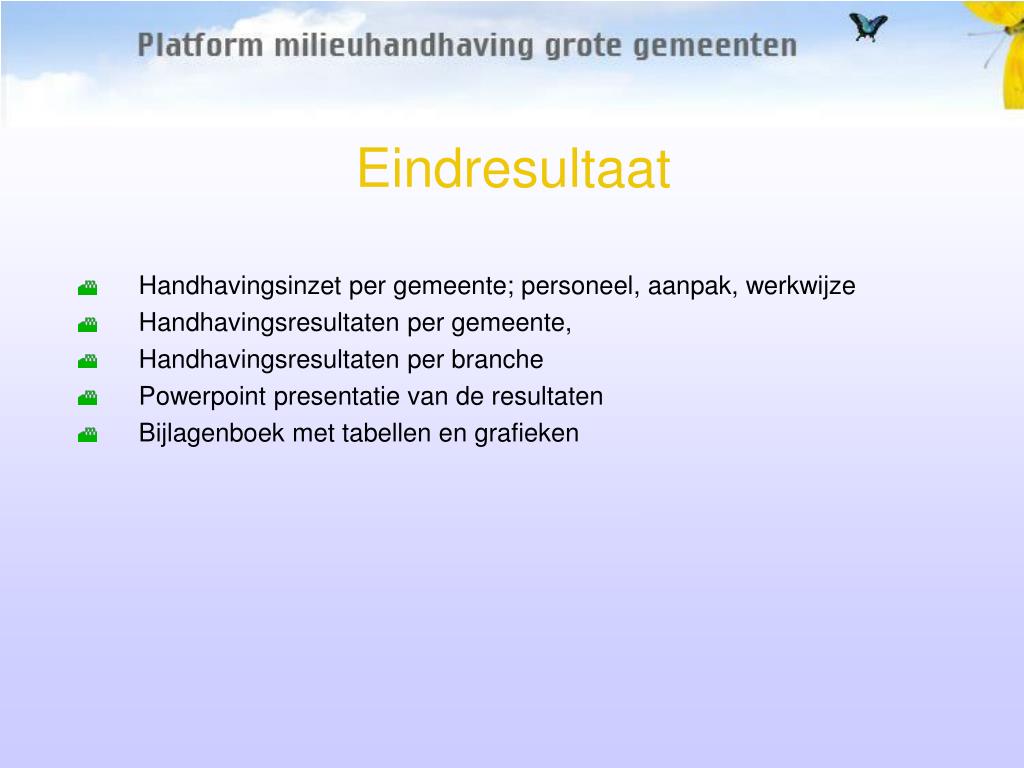 Platform milieuhandhaving grote gemeenten

Eindresultaat

Handhavingsinzet per gemeente; personeel, aanpak, werkwijze
Handhavingsresultaten per gemeente,
Handhavingsresultaten per branche
Powerpoint presentatie van de resultaten
Bijlagenboek met tabellen en grafieken